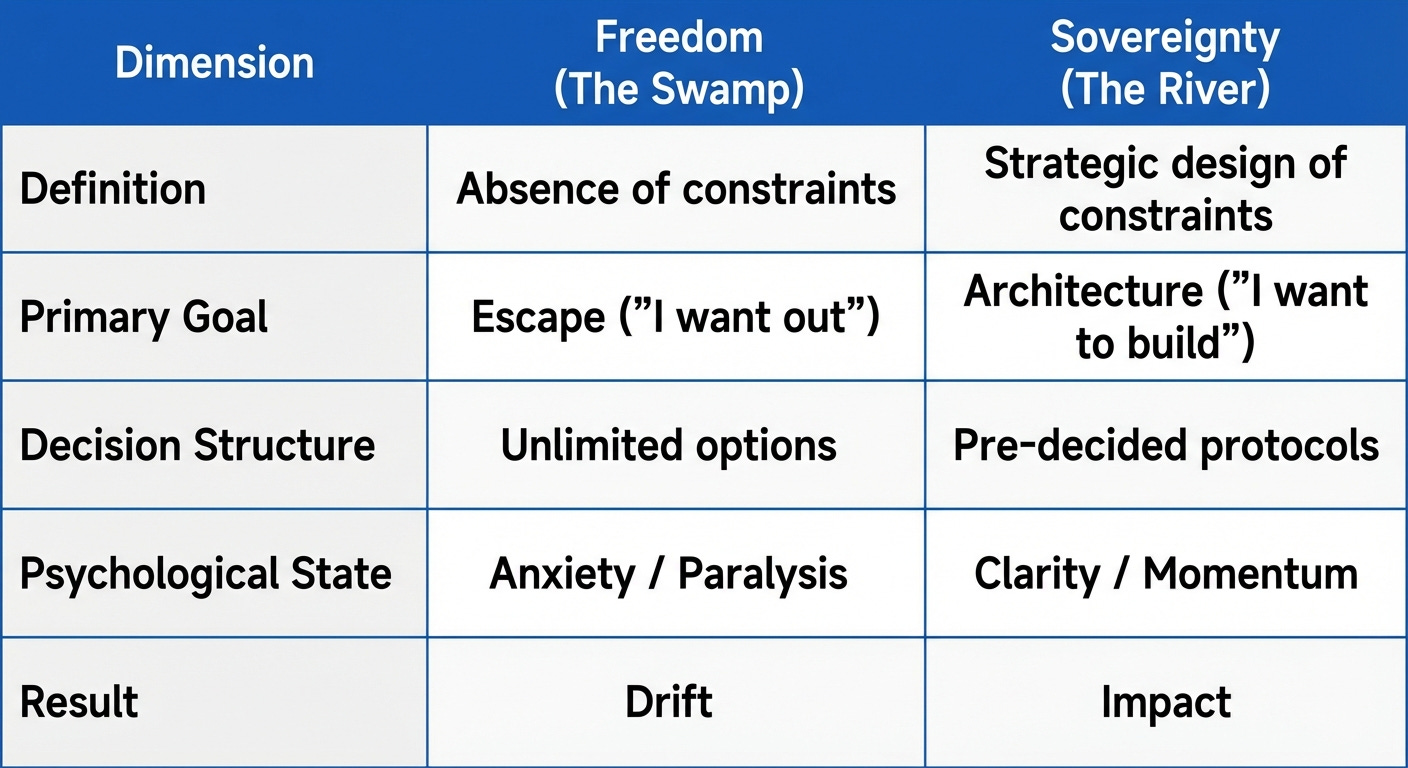 | Dimension | Freedom (The Swamp) | Sovereignty (The River) |
|---|---|---|
| Definition | Absence of constraints | Strategic design of constraints |
| Primary Goal | Escape ("I want out") | Architecture ("I want to build") |
| Decision Structure | Unlimited options | Pre-decided protocols |
| Psychological State | Anxiety / Paralysis | Clarity / Momentum |
| Result | Drift | Impact |